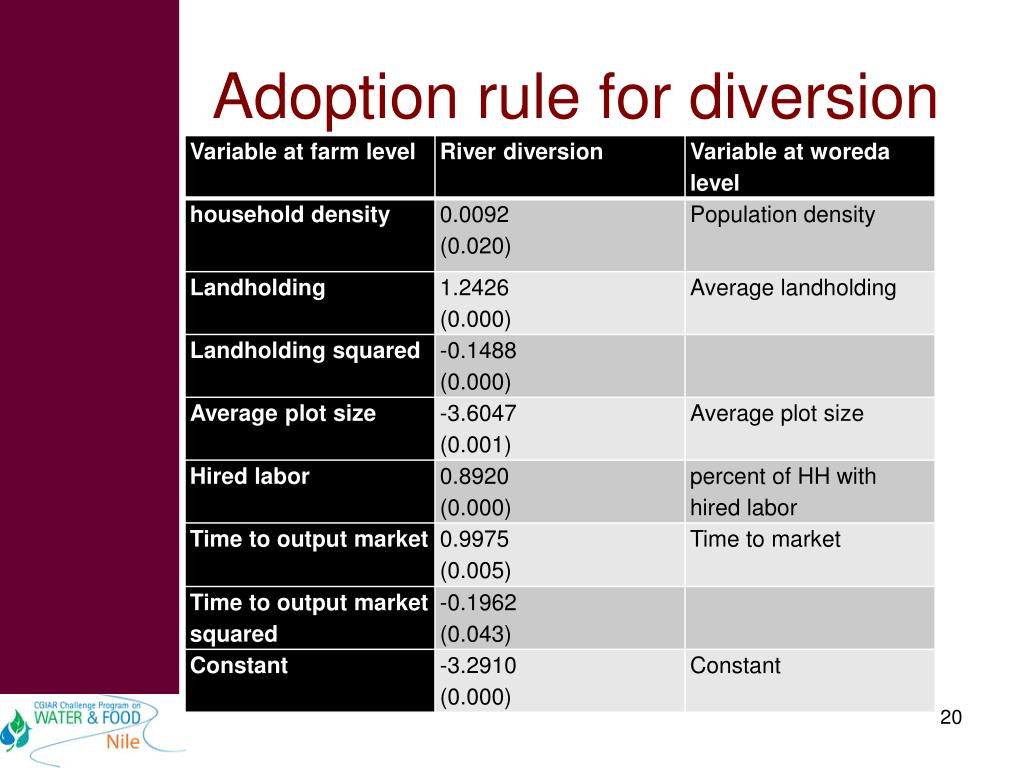 Adoption rule for diversion

| Variable at farm level | River diversion | Variable at woreda level |
|---|---|---|
| household density | 0.0092 (0.020) | Population density |
| Landholding | 1.2426 (0.000) | Average landholding |
| Landholding squared | -0.1488 (0.000) | |
| Average plot size | -3.6047 (0.001) | Average plot size |
| Hired labor | 0.8920 (0.000) | percent of HH with hired labor |
| Time to output market | 0.9975 (0.005) | Time to market |
| Time to output market squared | -0.1962 (0.043) | |
| Constant | -3.2910 (0.000) | Constant |

CGIAR Challenge Program on WATER & FOOD Nile

20